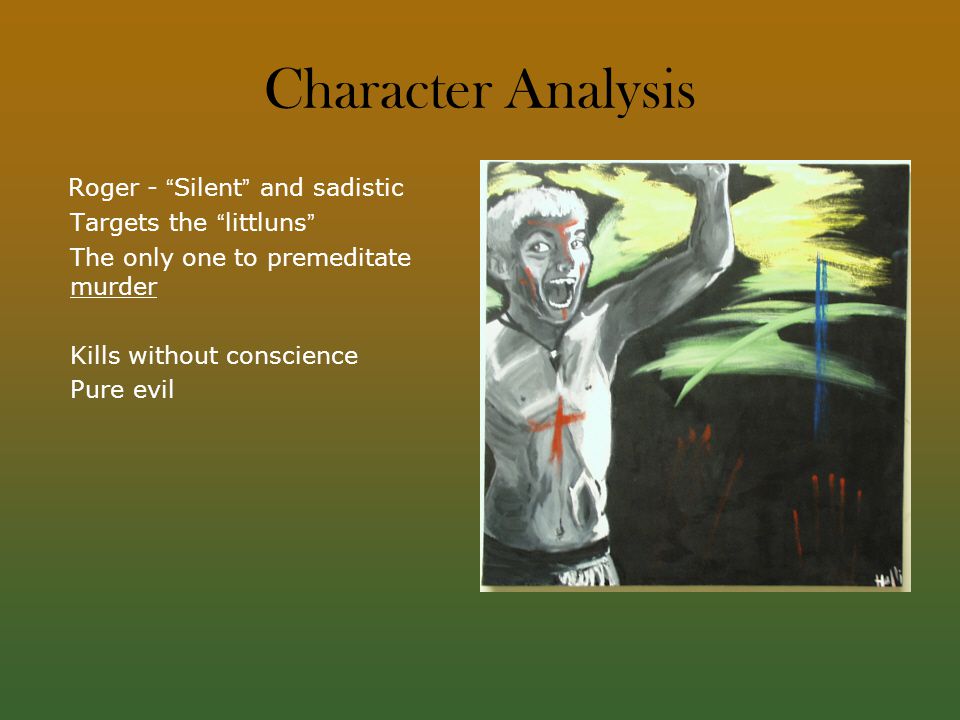 Character Analysis

Roger - “Silent” and sadistic
Targets the “littluns”
The only one to premeditate murder

Kills without conscience
Pure evil